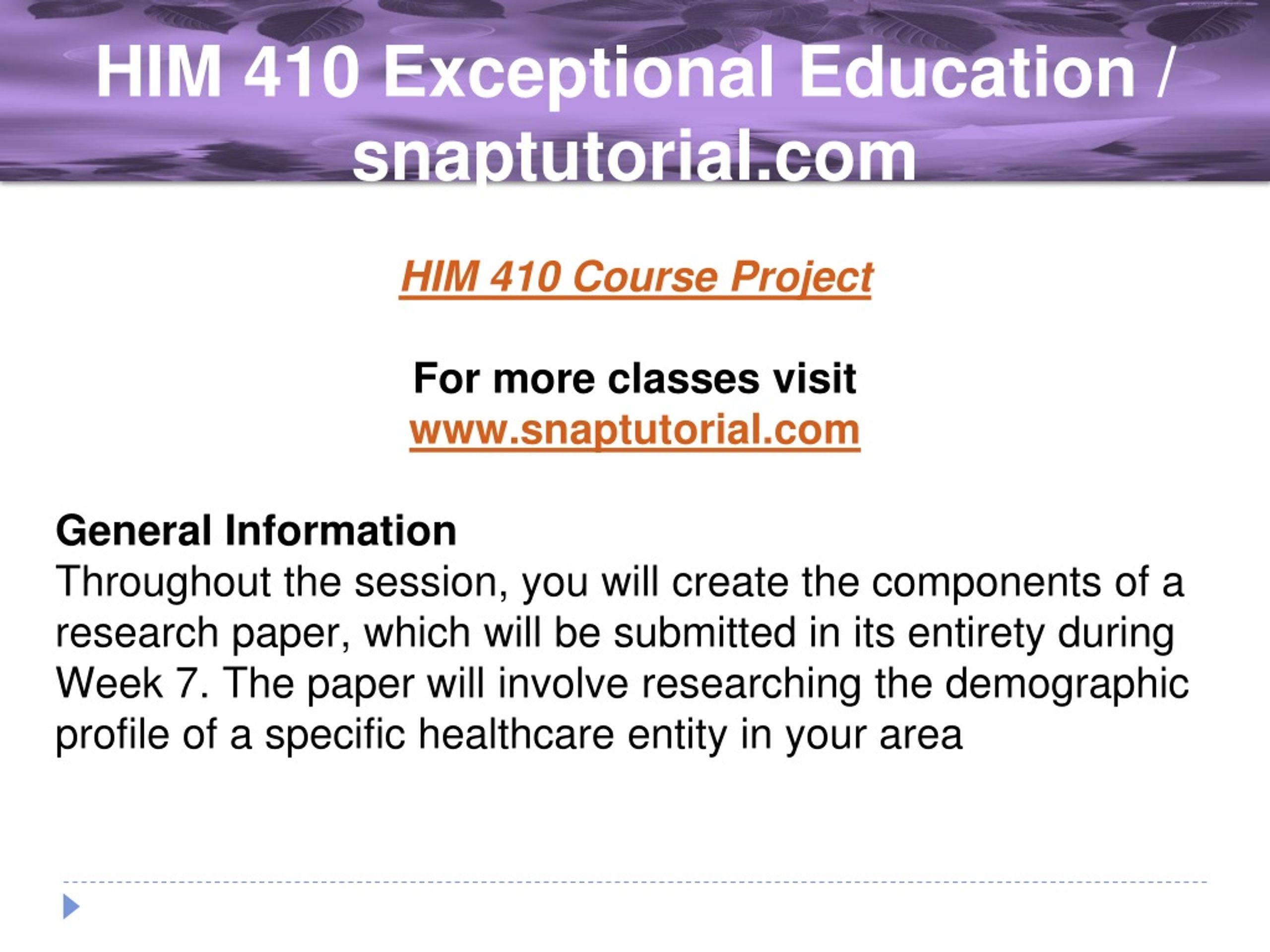 HIM 410 Exceptional Education / snaptutorial.com

HIM 410 Course Project

For more classes visit
www.snaptutorial.com

General Information
Throughout the session, you will create the components of a research paper, which will be submitted in its entirety during Week 7. The paper will involve researching the demographic profile of a specific healthcare entity in your area